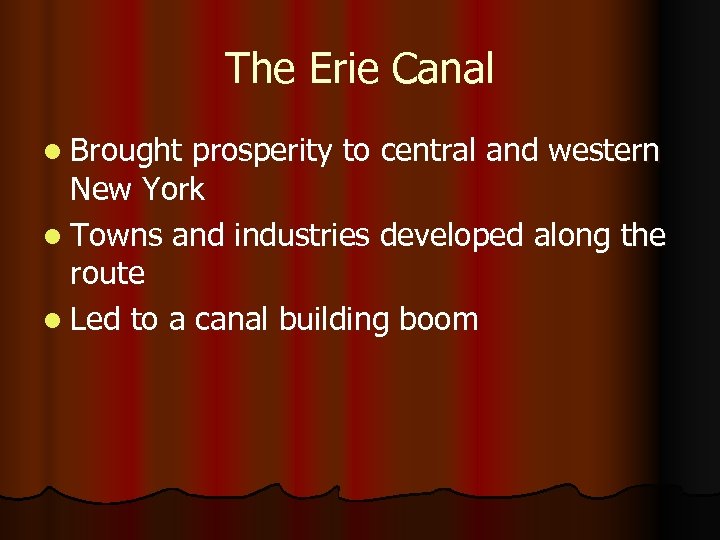 The Erie Canal

- Brought prosperity to central and western New York
- Towns and industries developed along the route
- Led to a canal building boom